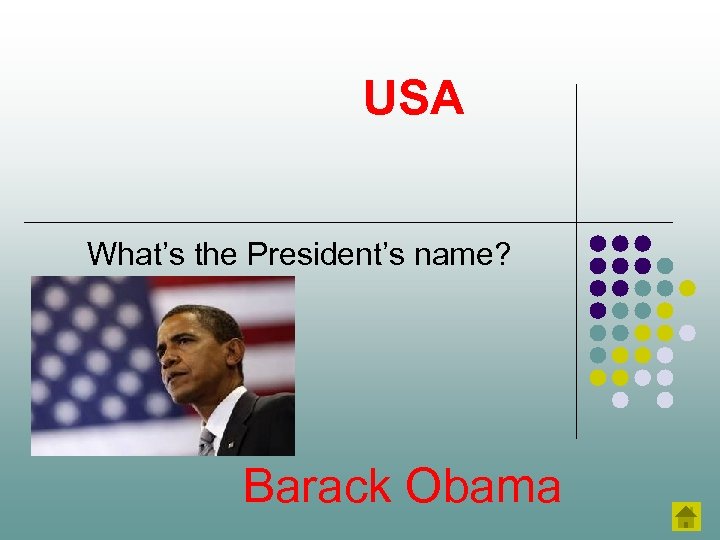 USA

What's the President's name?

Barack Obama